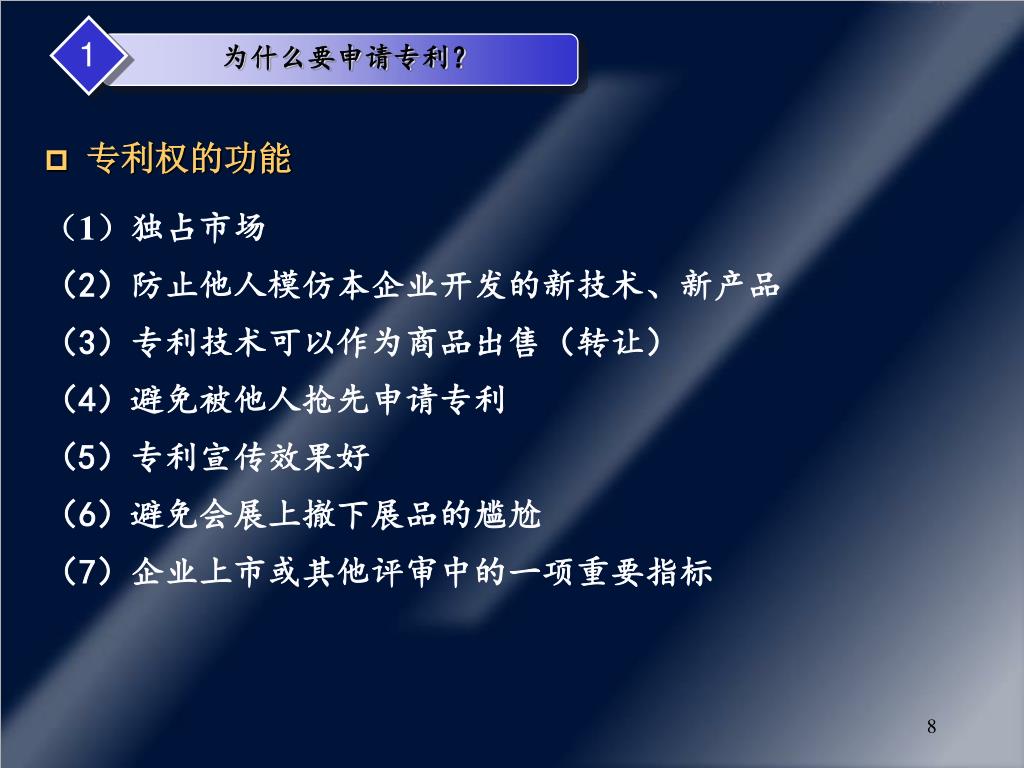 1

为什么要申请专利？

专利权的功能

（1）独占市场

（2）防止他人模仿本企业开发的新技术、新产品

（3）专利技术可以作为商品出售（转让）

（4）避免被他人抢先申请专利

（5）专利宣传效果好

（6）避免会展上撤下展品的尴尬

（7）企业上市或其他评审中的一项重要指标

8